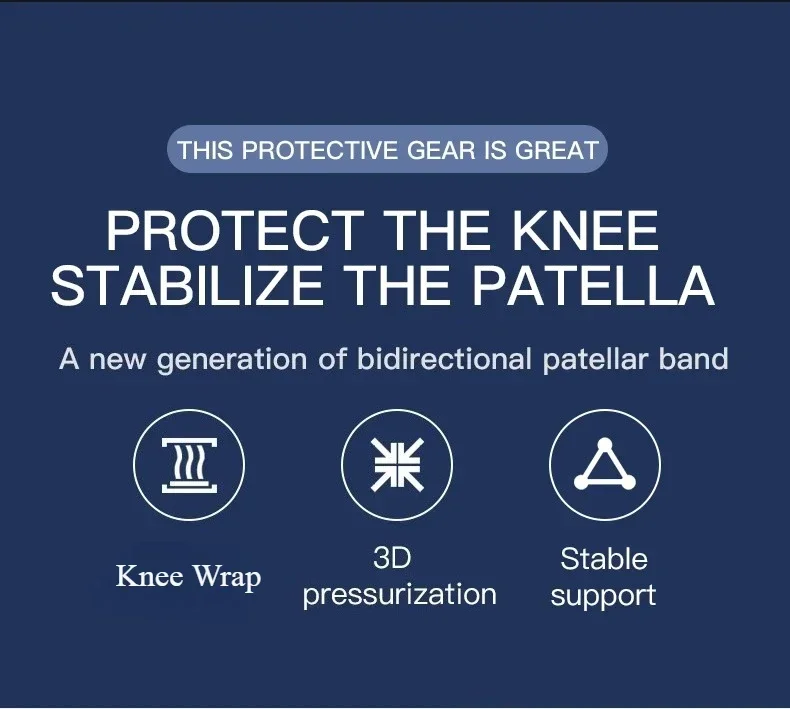 THIS PROTECTIVE GEAR IS GREAT

PROTECT THE KNEE
STABILIZE THE PATELLA

A new generation of bidirectional patellar band

Knee Wrap

3D pressurization

Stable support